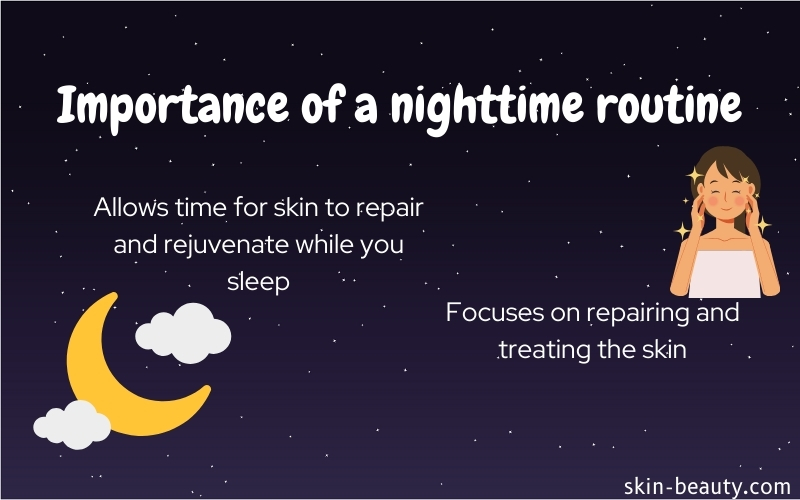 Importance of a nighttime routine

Allows time for skin to repair and rejuvenate while you sleep

Focuses on repairing and treating the skin

skin-beauty.com